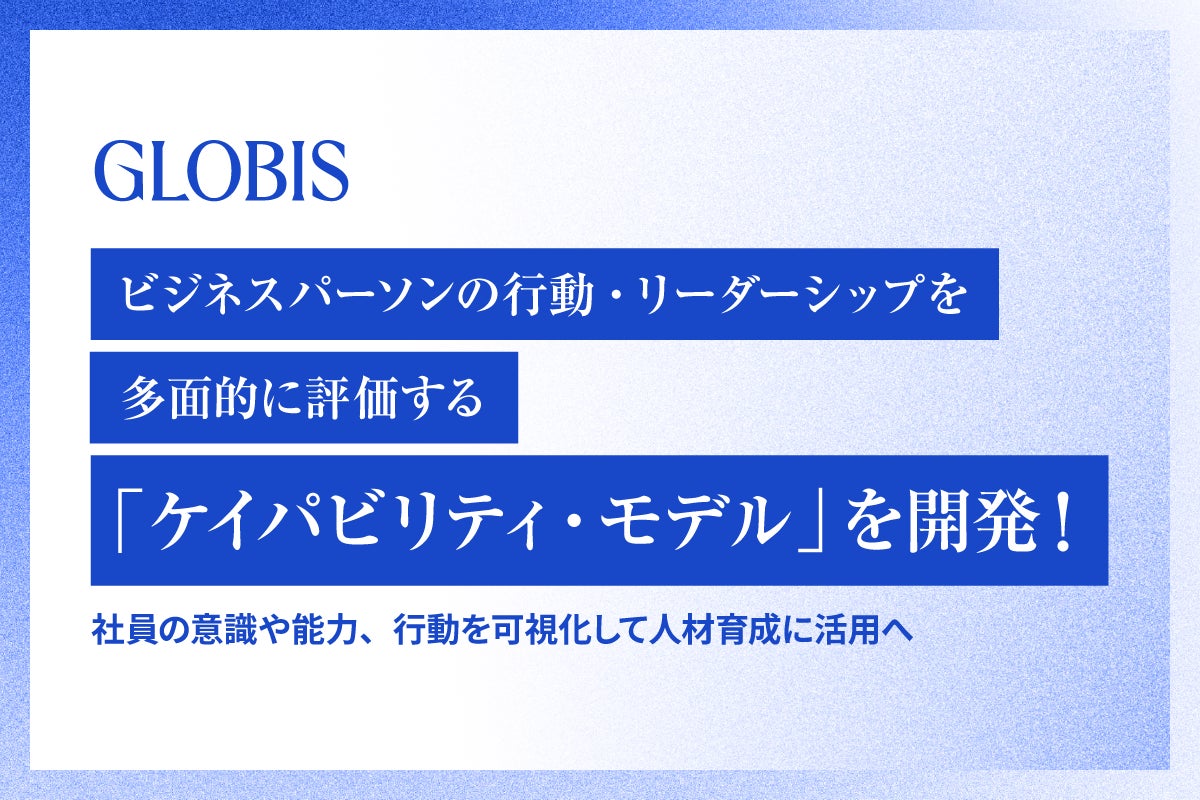 GLOBIS

ビジネスパーソンの行動・リーダーシップを

多面的に評価する

「ケイパビリティ・モデル」を開発！

社員の意識や能力、行動を可視化して人材育成に活用へ